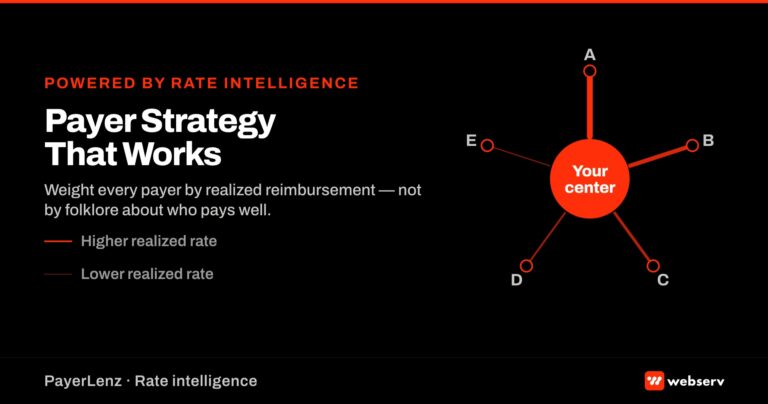 POWERED BY RATE INTELLIGENCE

Payer Strategy That Works

Weight every payer by realized reimbursement — not by folklore about who pays well.

Higher realized rate

Lower realized rate

A

B

C

D

E

Your center

PayerLenz · Rate intelligence

webserv